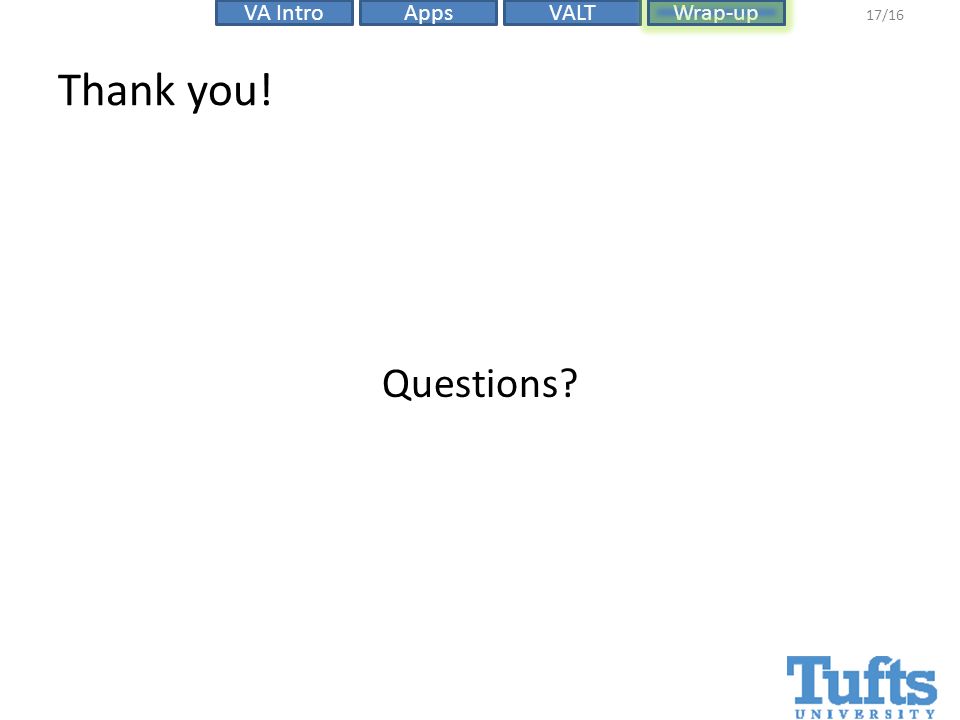 VA Intro Apps VALT Wrap-up 17/16

Thank you!

Questions?

Tufts
UNIVERSITY